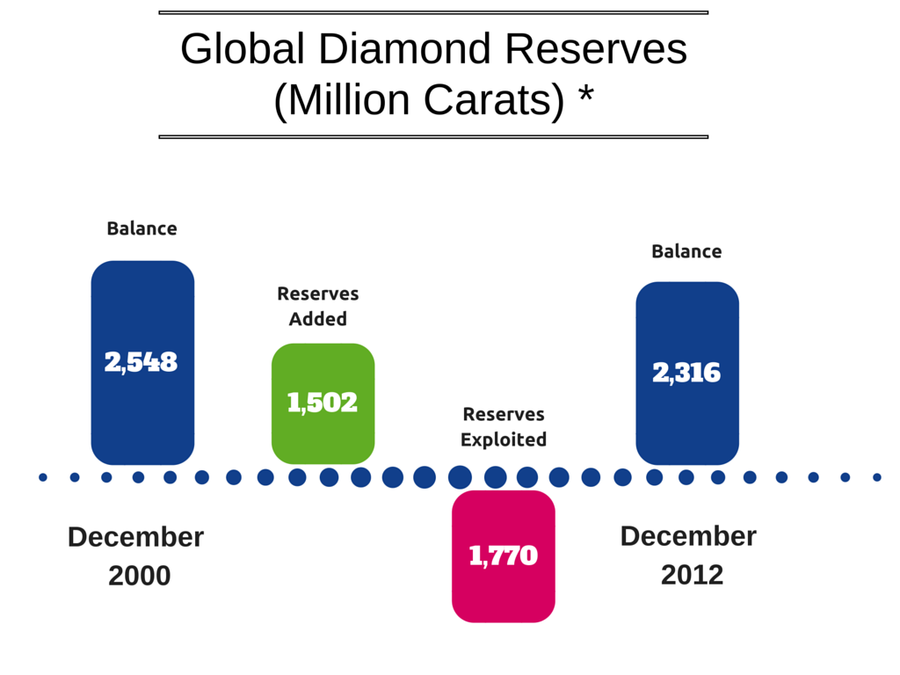 Global Diamond Reserves (Million Carats) *

Balance
2,548

Reserves Added
1,502

Reserves Exploited
1,770

Balance
2,316

December 2000

December 2012